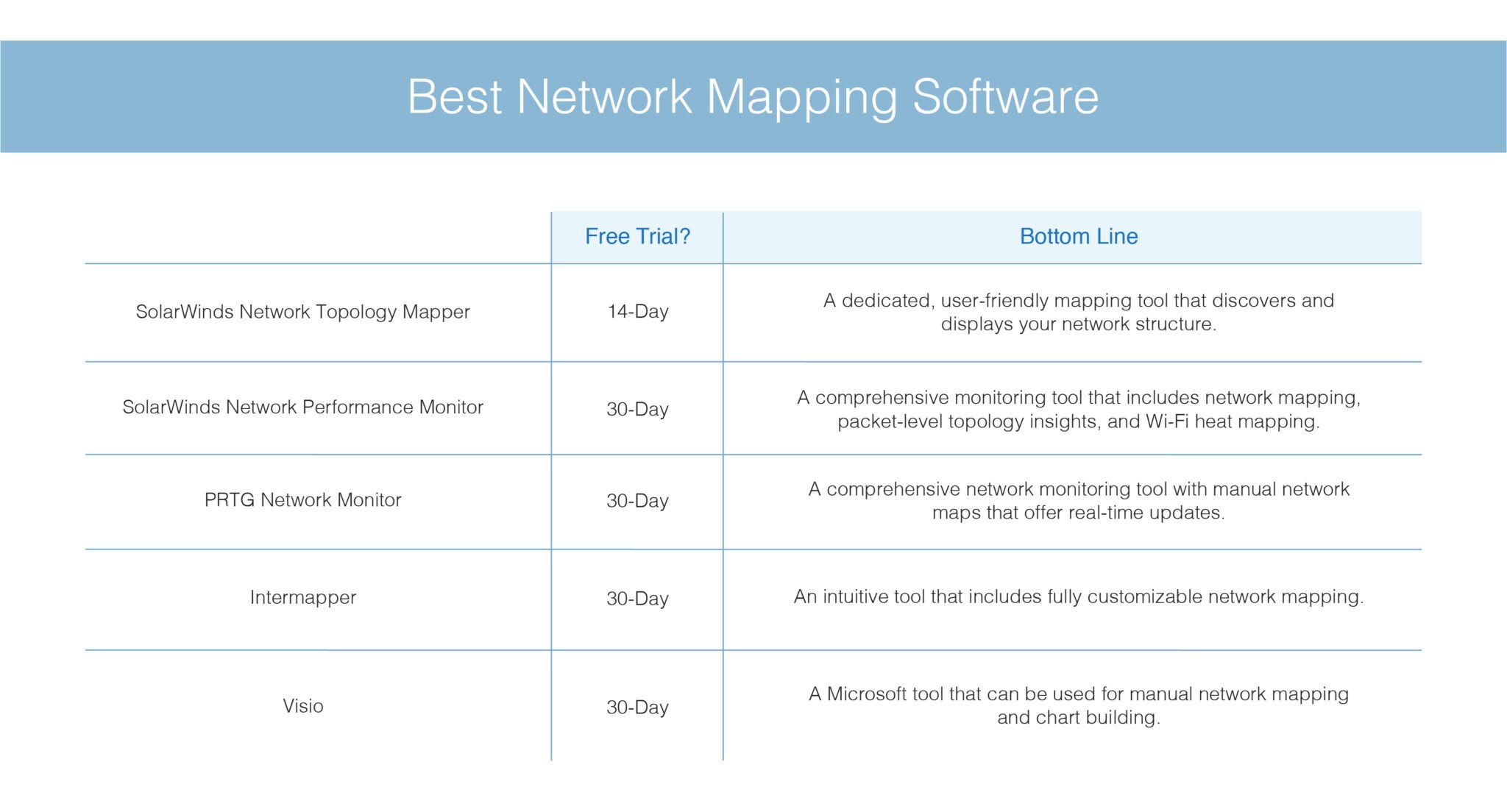 Best Network Mapping Software

| | Free Trial? | Bottom Line |
|---|---|---|
| SolarWinds Network Topology Mapper | 14-Day | A dedicated, user-friendly mapping tool that discovers and displays your network structure. |
| SolarWinds Network Performance Monitor | 30-Day | A comprehensive monitoring tool that includes network mapping, packet-level topology insights, and Wi-Fi heat mapping. |
| PRTG Network Monitor | 30-Day | A comprehensive network monitoring tool with manual network maps that offer real-time updates. |
| Intermapper | 30-Day | An intuitive tool that includes fully customizable network mapping. |
| Visio | 30-Day | A Microsoft tool that can be used for manual network mapping and chart building. |